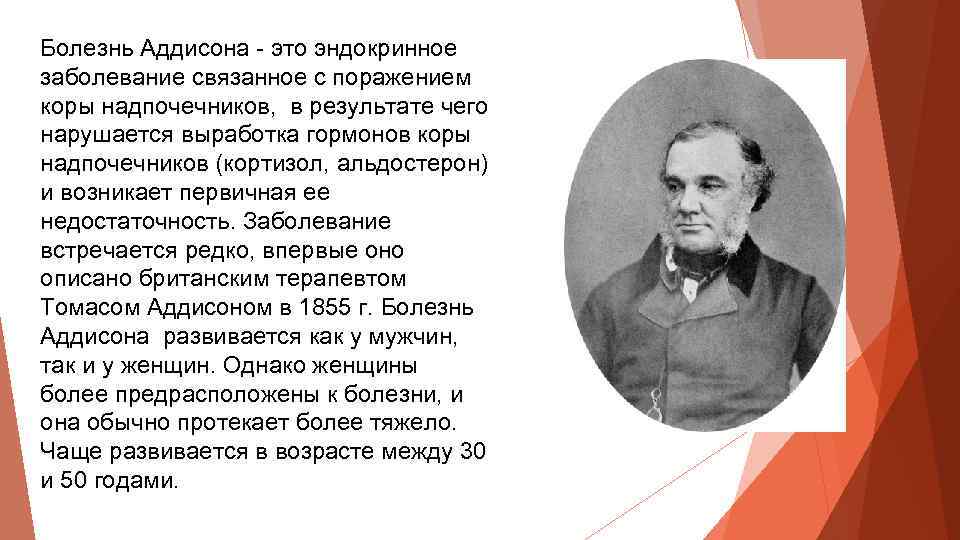 Болезнь Аддисона - это эндокринное заболевание связанное с поражением коры надпочечников, в результате чего нарушается выработка гормонов коры надпочечников (кортизол, альдостерон) и возникает первичная ее недостаточность. Заболевание встречается редко, впервые оно описано британским терапевтом Томасом Аддисоном в 1855 г. Болезнь Аддисона развивается как у мужчин, так и у женщин. Однако женщины более предрасположены к болезни, и она обычно протекает более тяжело. Чаще развивается в возрасте между 30 и 50 годами.